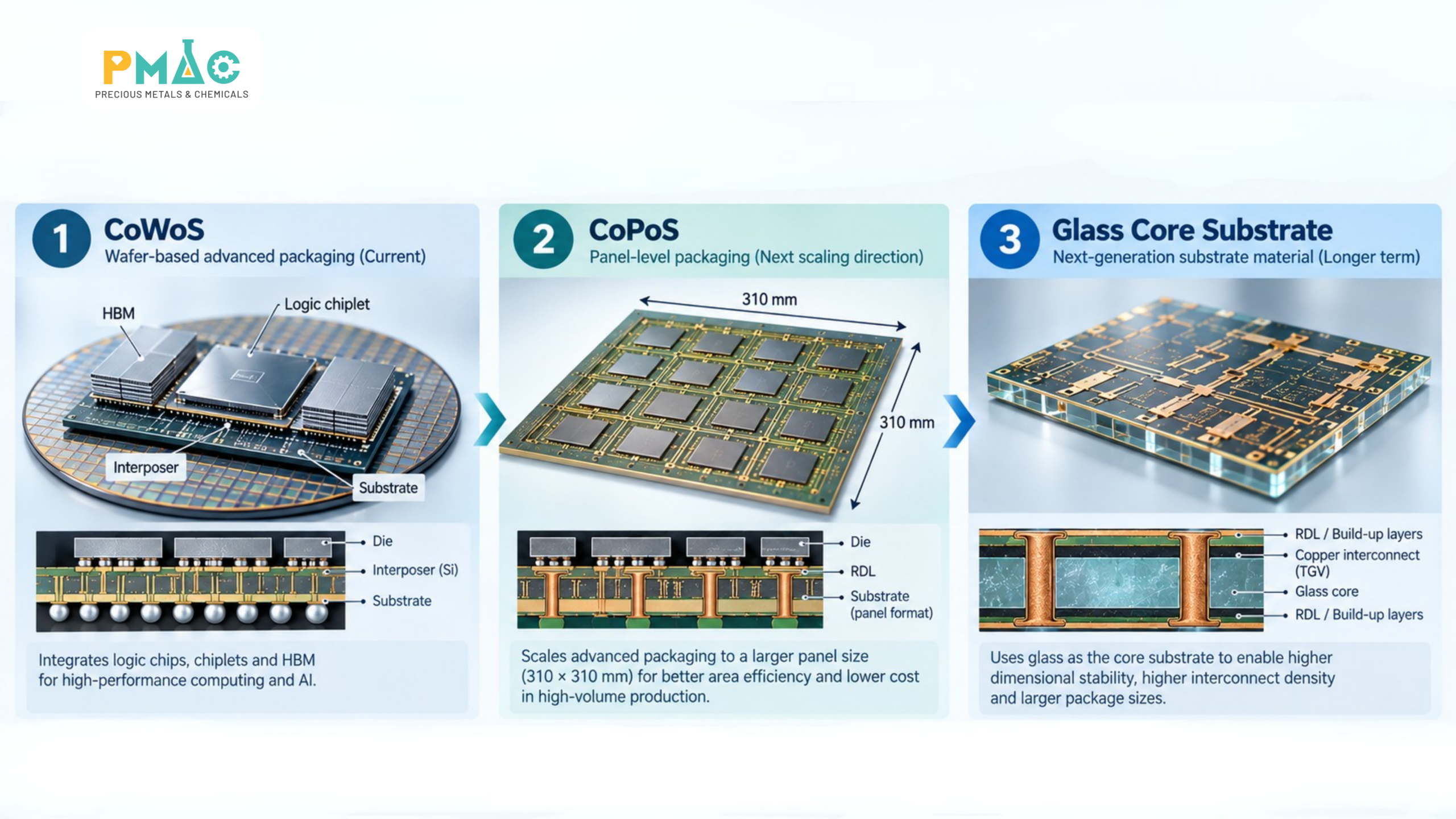 PMAC
PRECIOUS METALS & CHEMICALS

1 CoWoS
Wafer-based advanced packaging (Current)

HBM
Logic chiplet
Interposer
Substrate

Die
Interposer (Si)
Substrate

Integrates logic chips, chiplets and HBM for high-performance computing and AI.

2 CoPoS
Panel-level packaging (Next scaling direction)

310 mm
310 mm

Die
RDL
Substrate (panel format)

Scales advanced packaging to a larger panel size (310 × 310 mm) for better area efficiency and lower cost in high-volume production.

3 Glass Core Substrate
Next-generation substrate material (Longer term)

RDL / Build-up layers
Copper interconnect (TGV)
Glass core
RDL / Build-up layers

Uses glass as the core substrate to enable higher dimensional stability, higher interconnect density and larger package sizes.